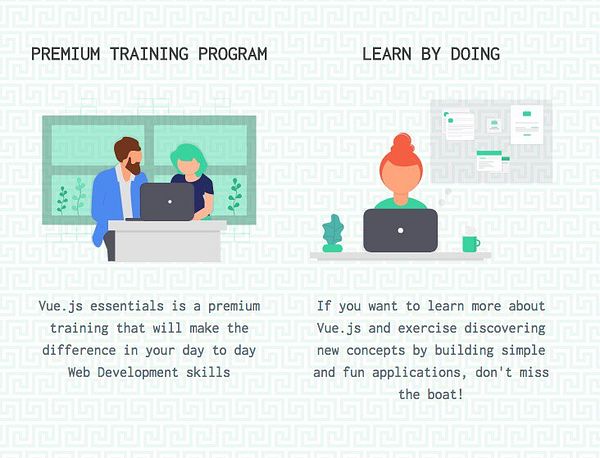 PREMIUM TRAINING PROGRAM

Vue.js essentials is a premium training that will make the difference in your day to day Web Development skills

LEARN BY DOING

If you want to learn more about Vue.js and exercise discovering new concepts by building simple and fun applications, don't miss the boat!